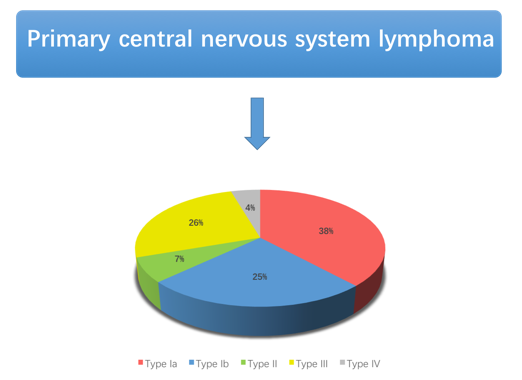 Primary central nervous system lymphoma

4%
26%
38%
7%
25%

Type Ia Type Ib Type II Type III Type IV